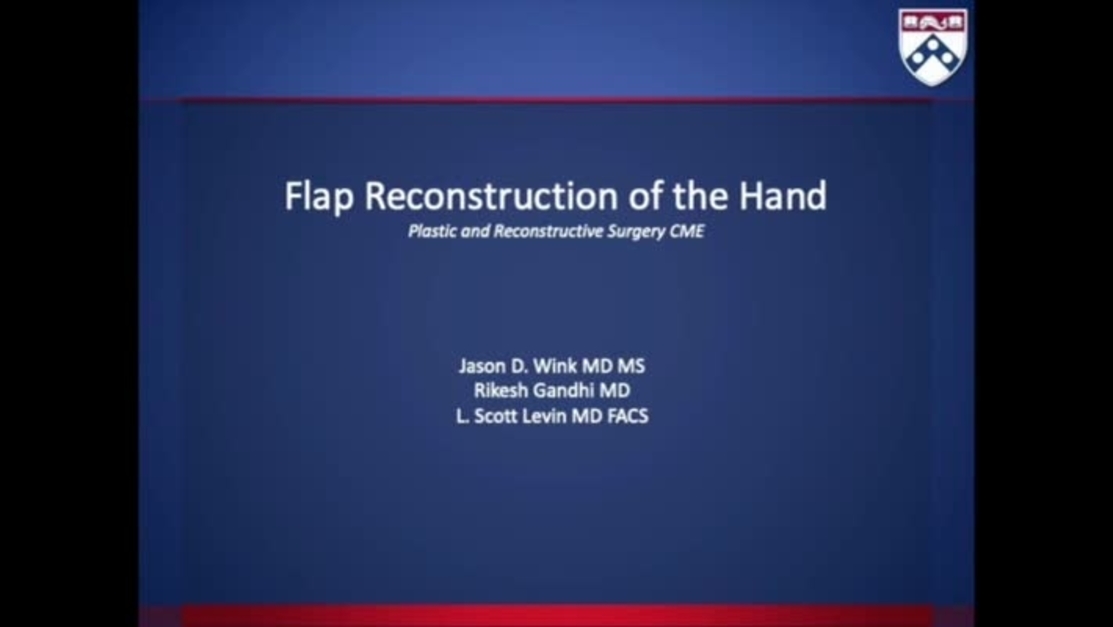 Flap Reconstruction of the Hand
Plastic and Reconstructive Surgery CME

Jason D. Wink MD MS
Rikesh Gandhi MD
L. Scott Levin MD FACS